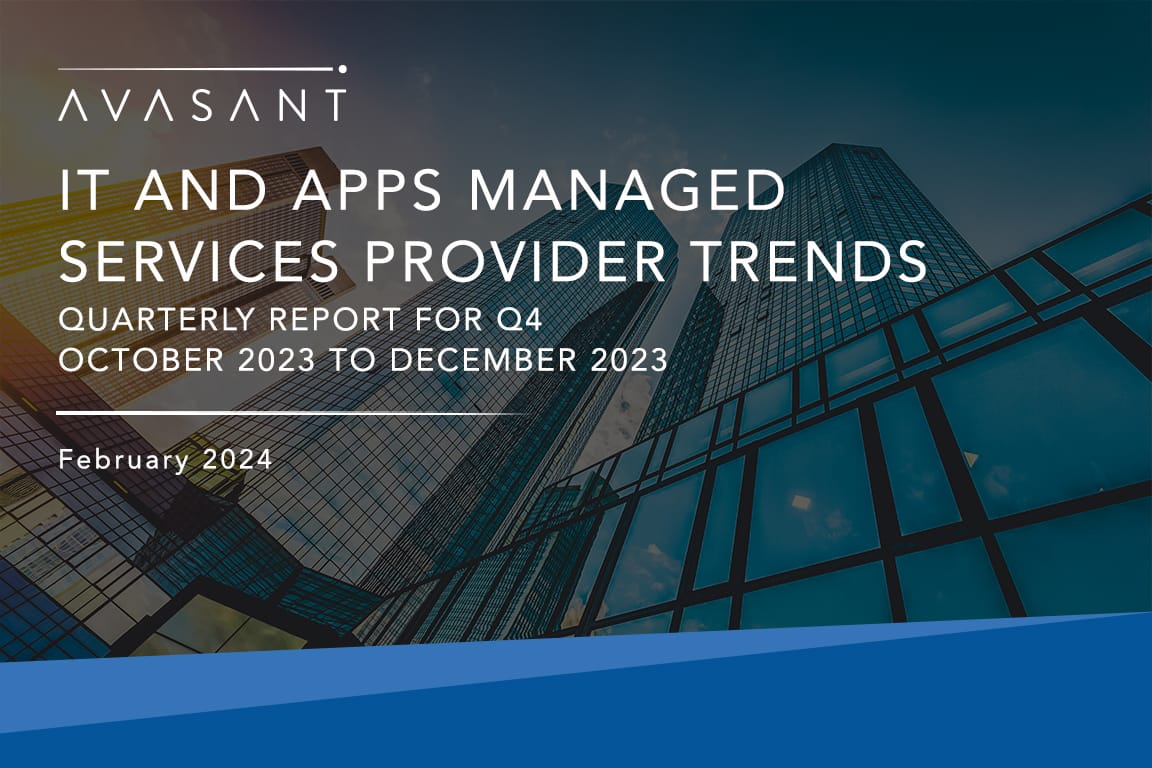 AVASANT

IT AND APPS MANAGED SERVICES PROVIDER TRENDS

QUARTERLY REPORT FOR Q4
OCTOBER 2023 TO DECEMBER 2023

February 2024